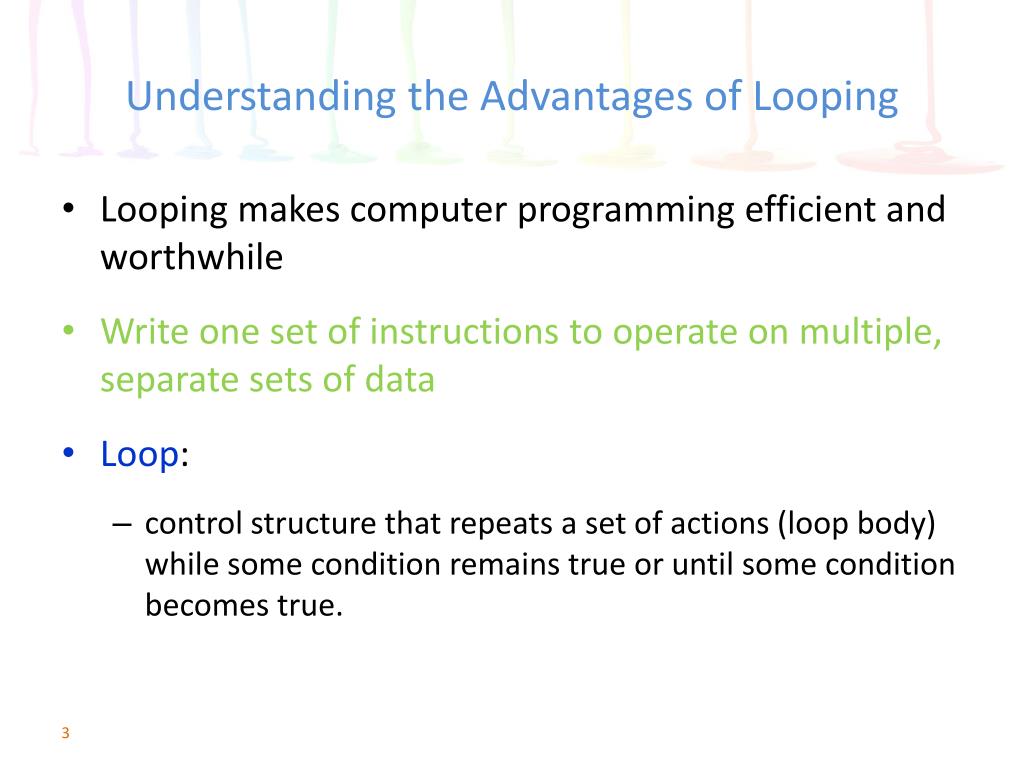 Understanding the Advantages of Looping

• Looping makes computer programming efficient and worthwhile

• Write one set of instructions to operate on multiple, separate sets of data

• Loop:

– control structure that repeats a set of actions (loop body) while some condition remains true or until some condition becomes true.

3